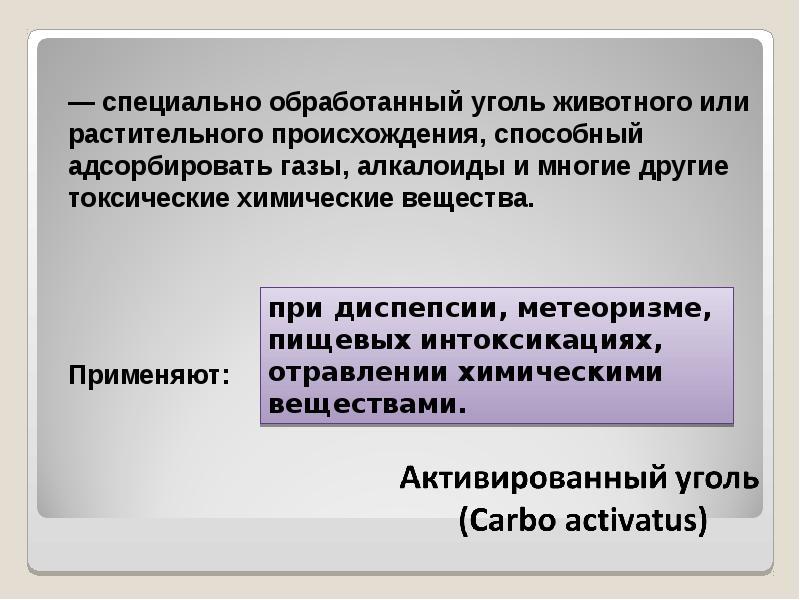 — специально обработанный уголь животного или растительного происхождения, способный адсорбировать газы, алкалоиды и многие другие токсические химические вещества.

Применяют:

при диспепсии, метеоризме, пищевых интоксикациях, отравлении химическими веществами.

Активированный уголь (Carbo activatus)